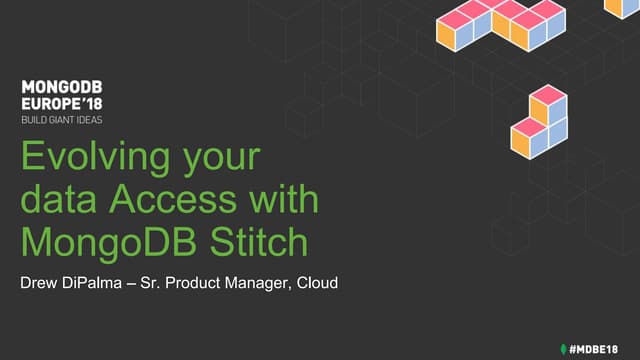 MONGODB
EUROPE'18
BUILD GIANT IDEAS

Evolving your data Access with MongoDB Stitch

Drew DiPalma – Sr. Product Manager, Cloud

#MDBE18